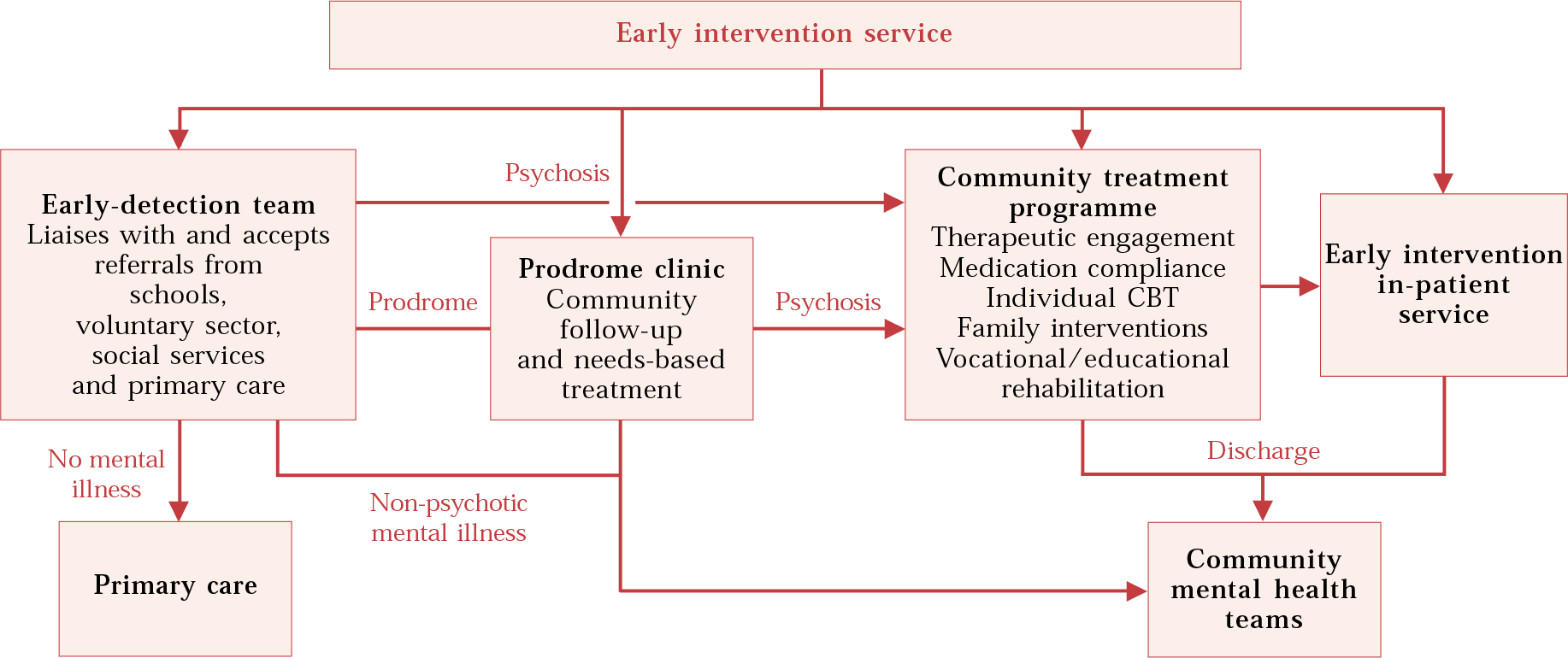 Early intervention service

Early-detection team
Liaises with and accepts referrals from schools, voluntary sector, social services and primary care

Psychosis

Prodrome

Prodrome clinic
Community follow-up and needs-based treatment

Psychosis

Community treatment programme
Therapeutic engagement
Medication compliance
Individual CBT
Family interventions
Vocational/educational rehabilitation

Early intervention in-patient service

No mental illness

Non-psychotic mental illness

Discharge

Primary care

Community mental health teams